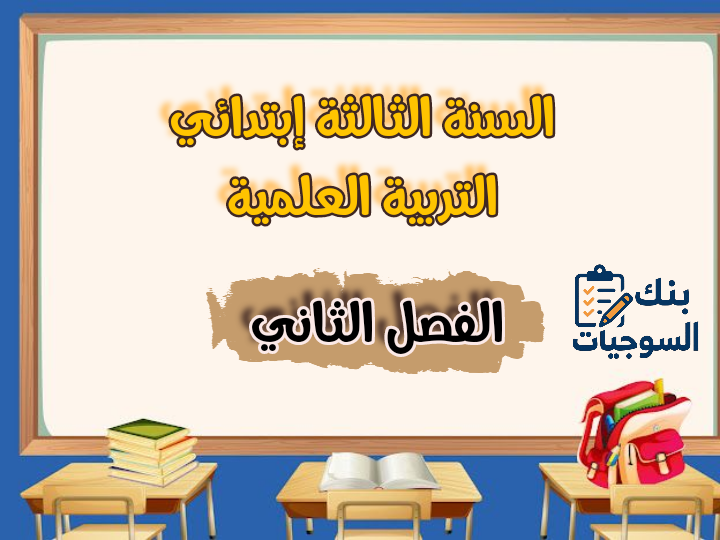 السنة الثالثة إبتدائي
التربية العلمية

الفصل الثاني

بنك
السوجيات